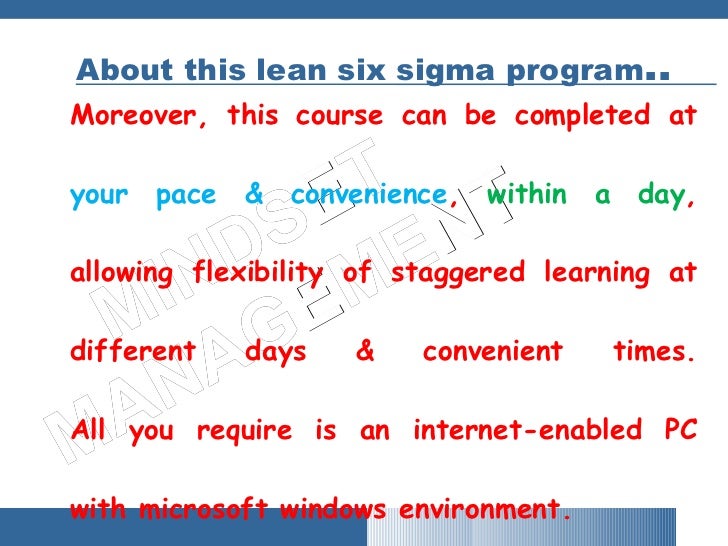 About this lean six sigma program..

Moreover, this course can be completed at your pace & convenience, within a day, allowing flexibility of staggered learning at different days & convenient times. All you require is an internet-enabled PC with microsoft windows environment.

MINDSET MANAGEMENT